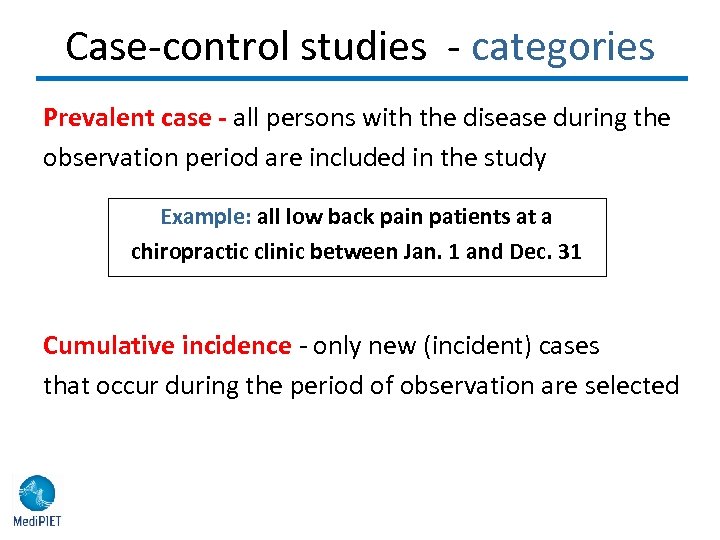 Case-control studies - categories

Prevalent case - all persons with the disease during the observation period are included in the study

Example: all low back pain patients at a chiropractic clinic between Jan. 1 and Dec. 31

Cumulative incidence - only new (incident) cases that occur during the period of observation are selected

MediPIET